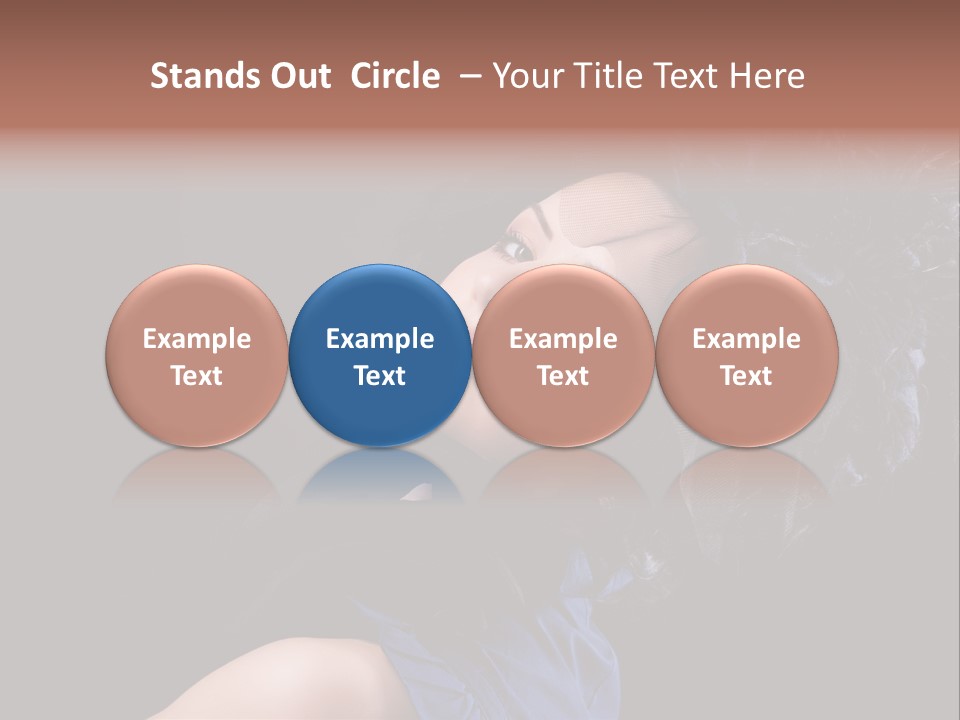 Stands Out Circle – Your Title Text Here

Example Text

Example Text

Example Text

Example Text